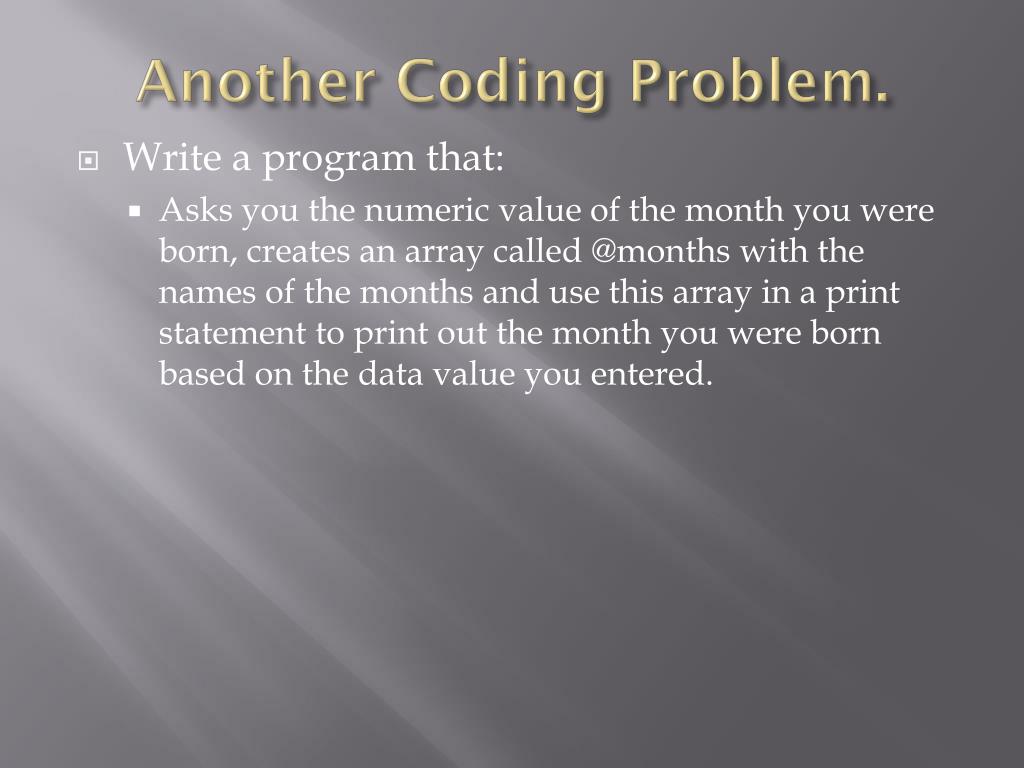 Another Coding Problem.

Write a program that:

Asks you the numeric value of the month you were born, creates an array called @months with the names of the months and use this array in a print statement to print out the month you were born based on the data value you entered.